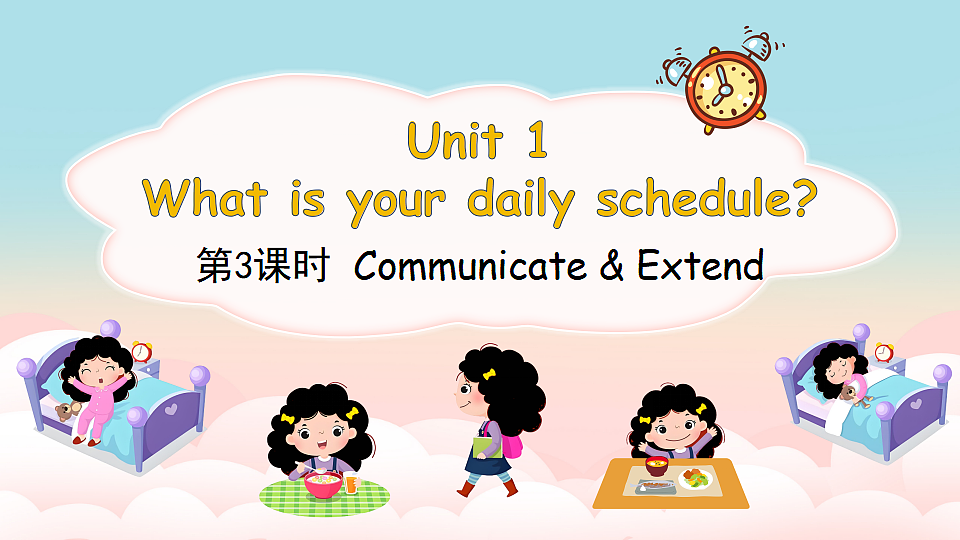 Unit 1
What is your daily schedule?
第3课时 Communicate & Extend